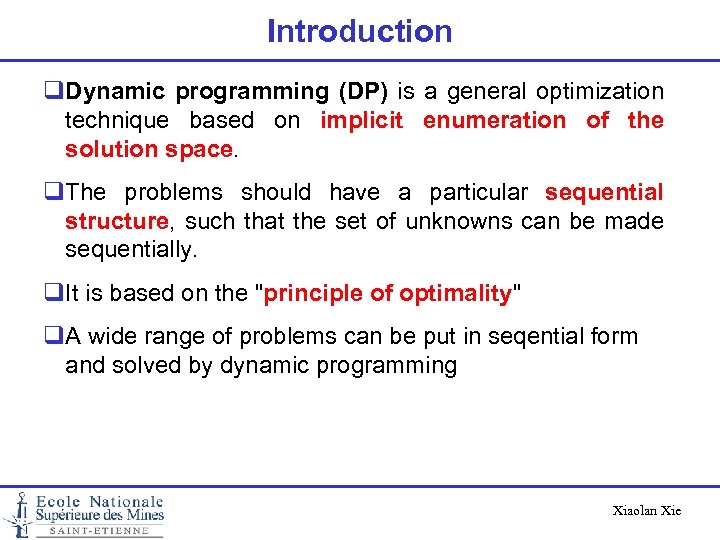 Introduction

❑Dynamic programming (DP) is a general optimization technique based on implicit enumeration of the solution space.

❑The problems should have a particular sequential structure, such that the set of unknowns can be made sequentially.

❑It is based on the "principle of optimality"

❑A wide range of problems can be put in seqential form and solved by dynamic programming

Ecole Nationale
Supérieure des Mines
SAINT-ETIENNE

Xiaolan Xie